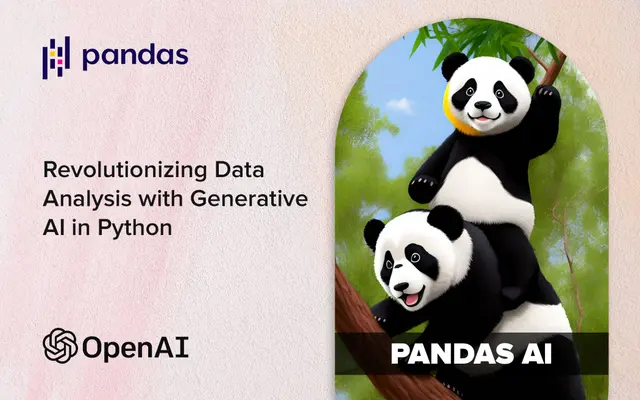 pandas

Revolutionizing Data Analysis with Generative AI in Python

OpenAI

PANDAS AI